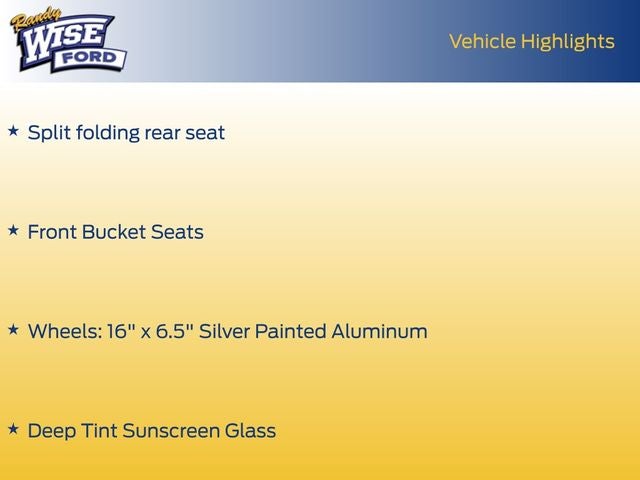 Randy WISE FORD

Vehicle Highlights

★ Split folding rear seat

★ Front Bucket Seats

★ Wheels: 16" x 6.5" Silver Painted Aluminum

★ Deep Tint Sunscreen Glass